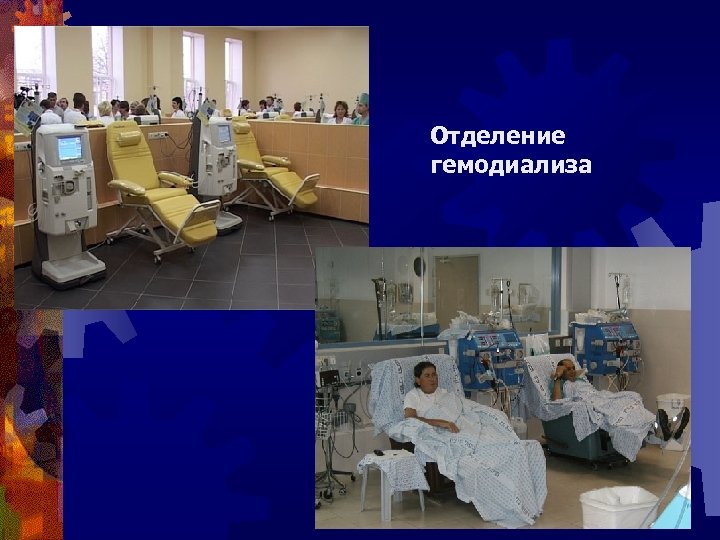 Отделение гемодиализа